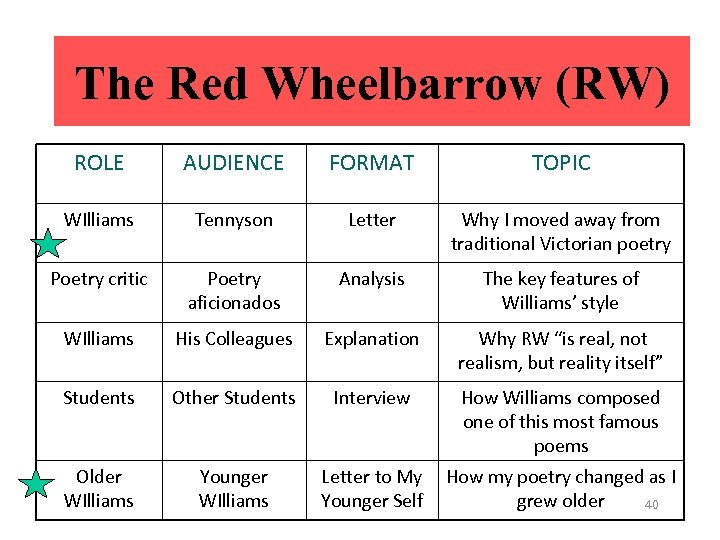 The Red Wheelbarrow (RW)

| ROLE | AUDIENCE | FORMAT | TOPIC |
|---|---|---|---|
| WIlliams | Tennyson | Letter | Why I moved away from traditional Victorian poetry |
| Poetry critic | Poetry aficionados | Analysis | The key features of Williams' style |
| WIlliams | His Colleagues | Explanation | Why RW "is real, not realism, but reality itself" |
| Students | Other Students | Interview | How Williams composed one of this most famous poems |
| Older WIlliams | Younger WIlliams | Letter to My Younger Self | How my poetry changed as I grew older |

40